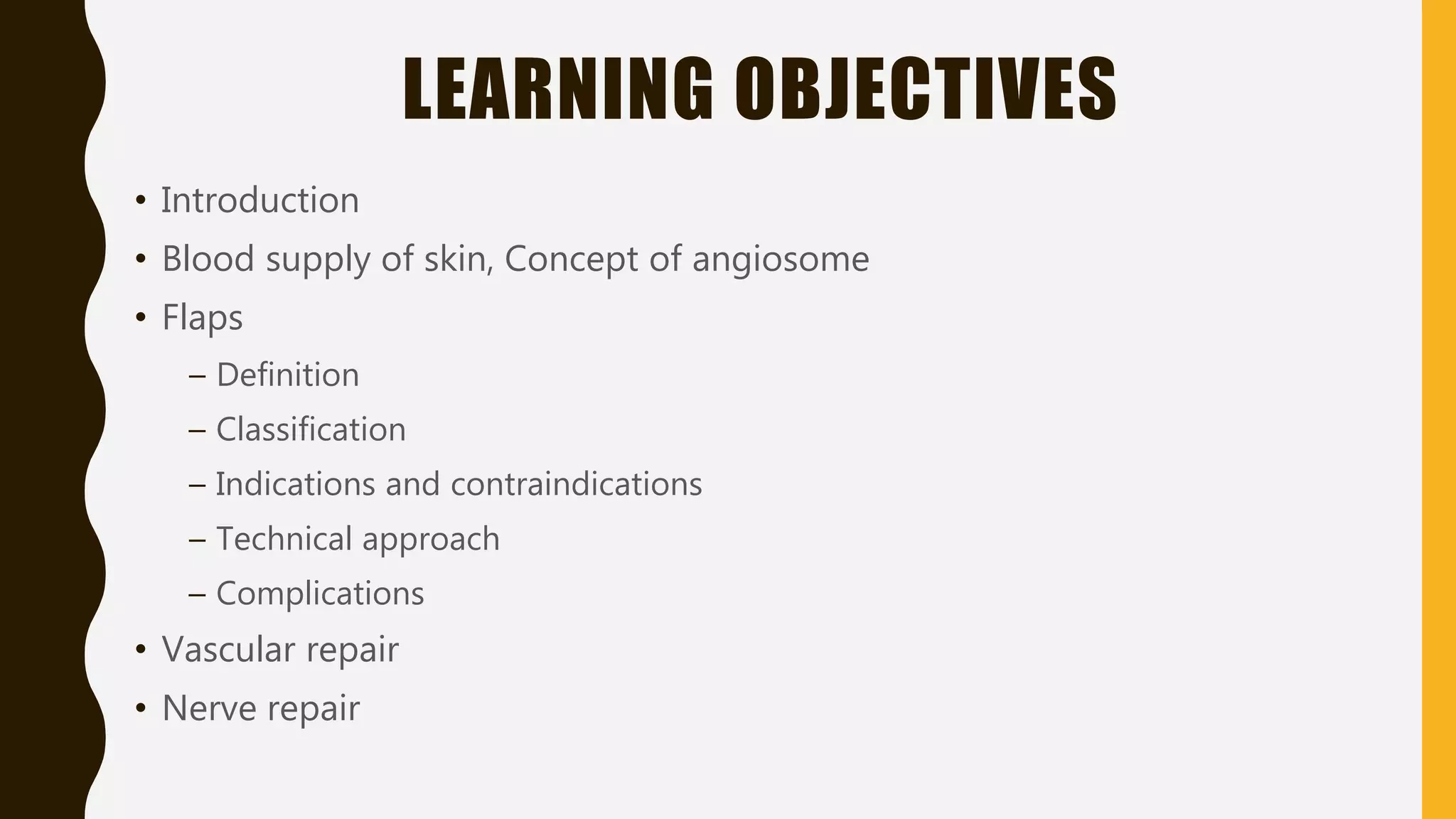 LEARNING OBJECTIVES

• Introduction
• Blood supply of skin, Concept of angiosome
• Flaps
– Definition
– Classification
– Indications and contraindications
– Technical approach
– Complications
• Vascular repair
• Nerve repair